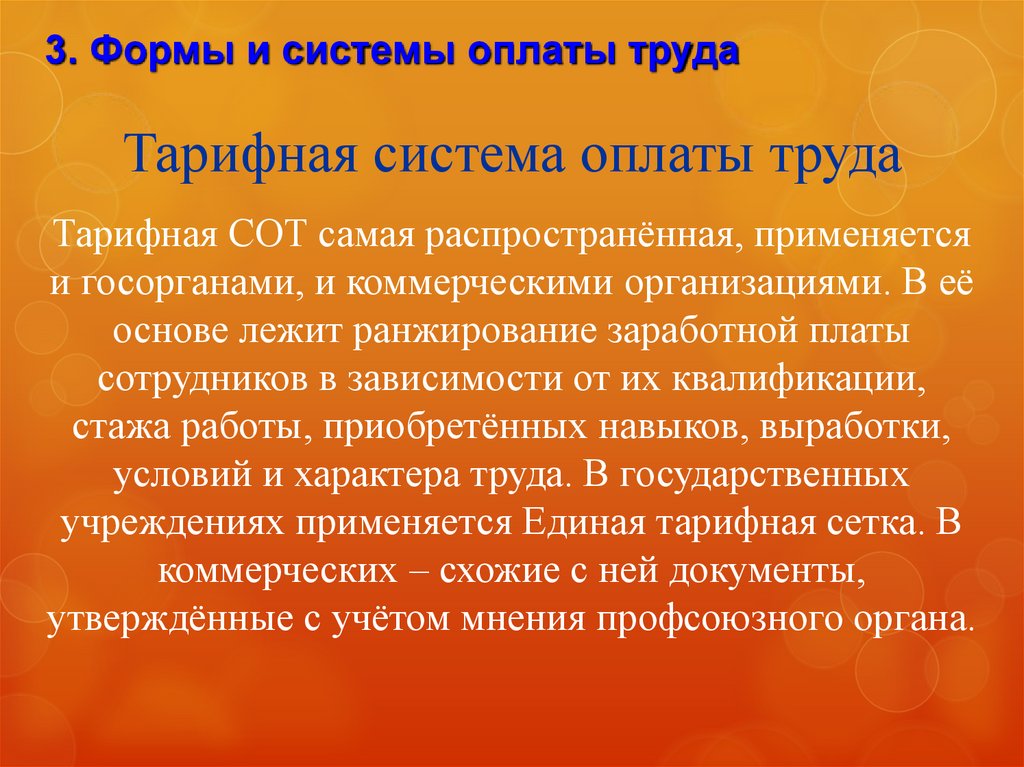 3. Формы и системы оплаты труда

Тарифная система оплаты труда

Тарифная СОТ самая распространённая, применяется и госорганами, и коммерческими организациями. В её основе лежит ранжирование заработной платы сотрудников в зависимости от их квалификации, стажа работы, приобретённых навыков, выработки, условий и характера труда. В государственных учреждениях применяется Единая тарифная сетка. В коммерческих – схожие с ней документы, утверждённые с учётом мнения профсоюзного органа.